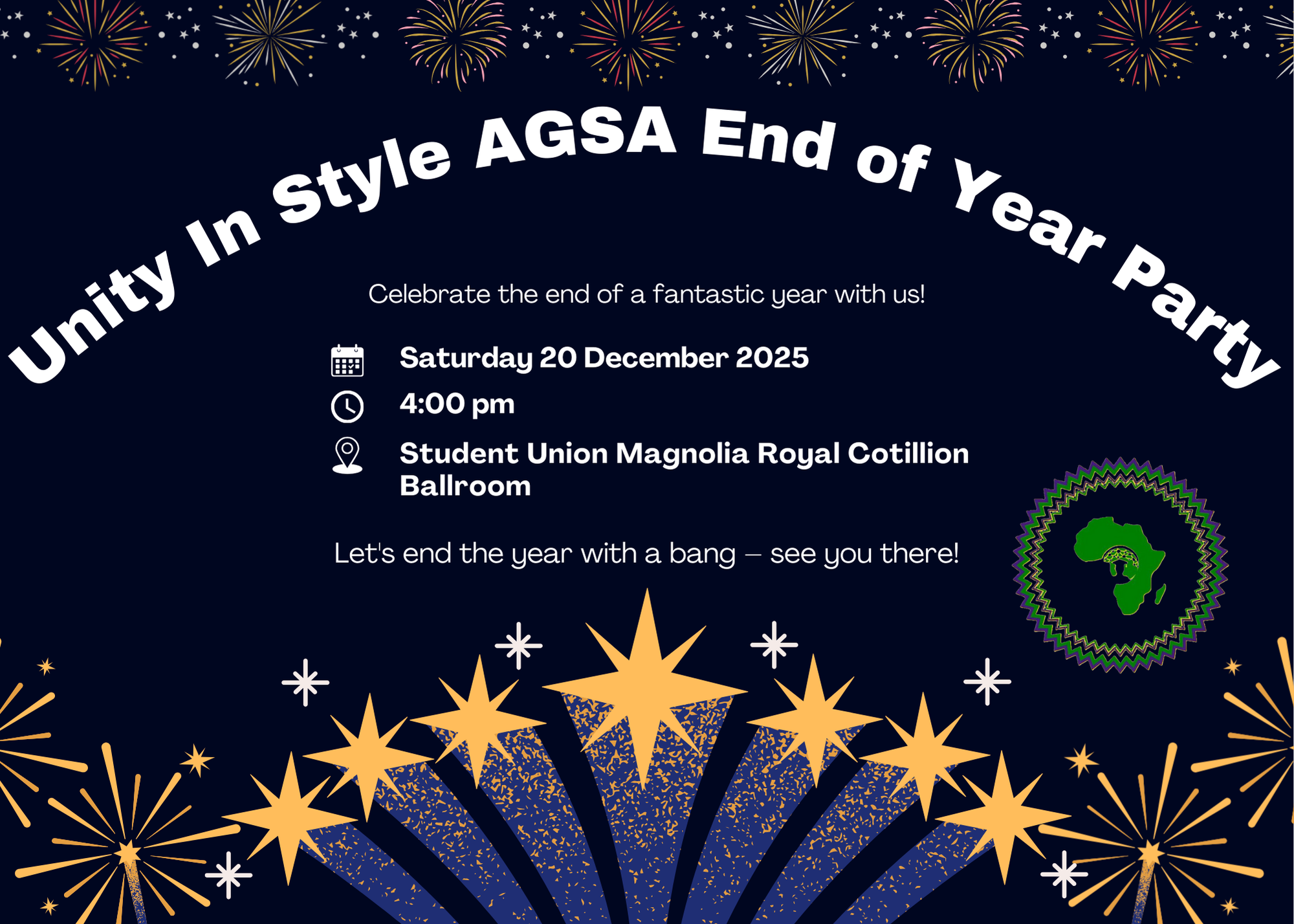 Unity In Style AGSA End of Year Party

Celebrate the end of a fantastic year with us!

Saturday 20 December 2025

4:00 pm

Student Union Magnolia Royal Cotillion Ballroom

Let's end the year with a bang – see you there!